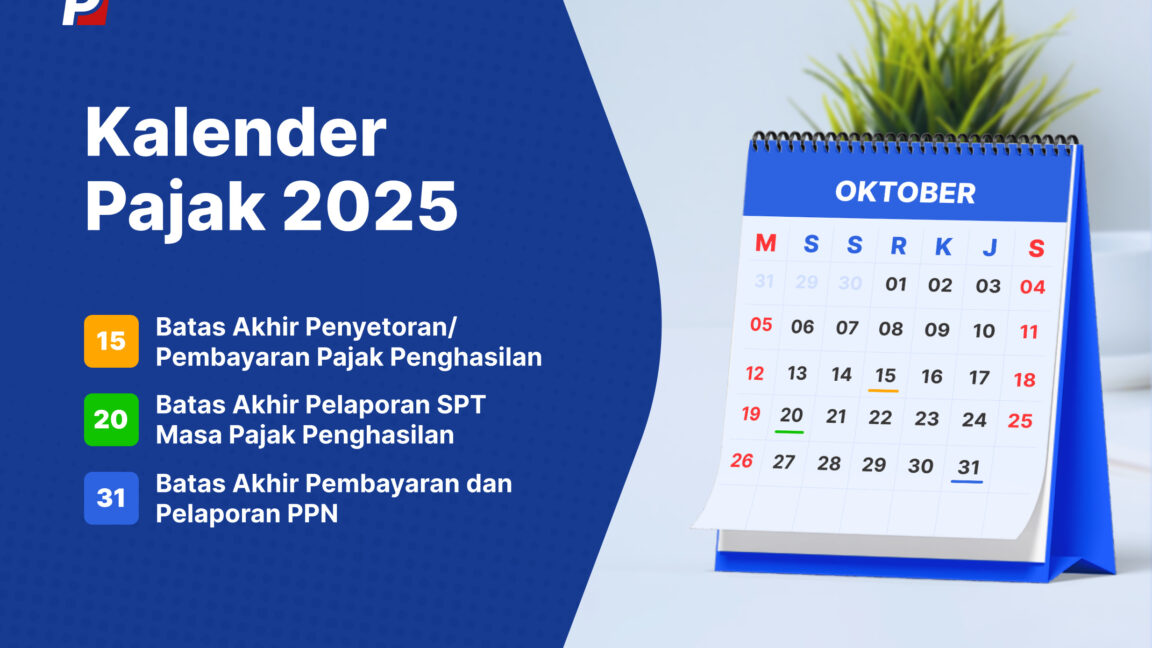 Kalender Pajak 2025

15 Batas Akhir Penyetoran/ Pembayaran Pajak Penghasilan

20 Batas Akhir Pelaporan SPT Masa Pajak Penghasilan

31 Batas Akhir Pembayaran dan Pelaporan PPN

OKTOBER

| M | S | S | R | K | J | S |
|---|---|---|---|---|---|---|
| 31 | 29 | 30 | 01 | 02 | 03 | 04 |
| 05 | 06 | 07 | 08 | 09 | 10 | 11 |
| 12 | 13 | 14 | 15 | 16 | 17 | 18 |
| 19 | 20 | 21 | 22 | 23 | 24 | 25 |
| 26 | 27 | 28 | 29 | 30 | 31 | |